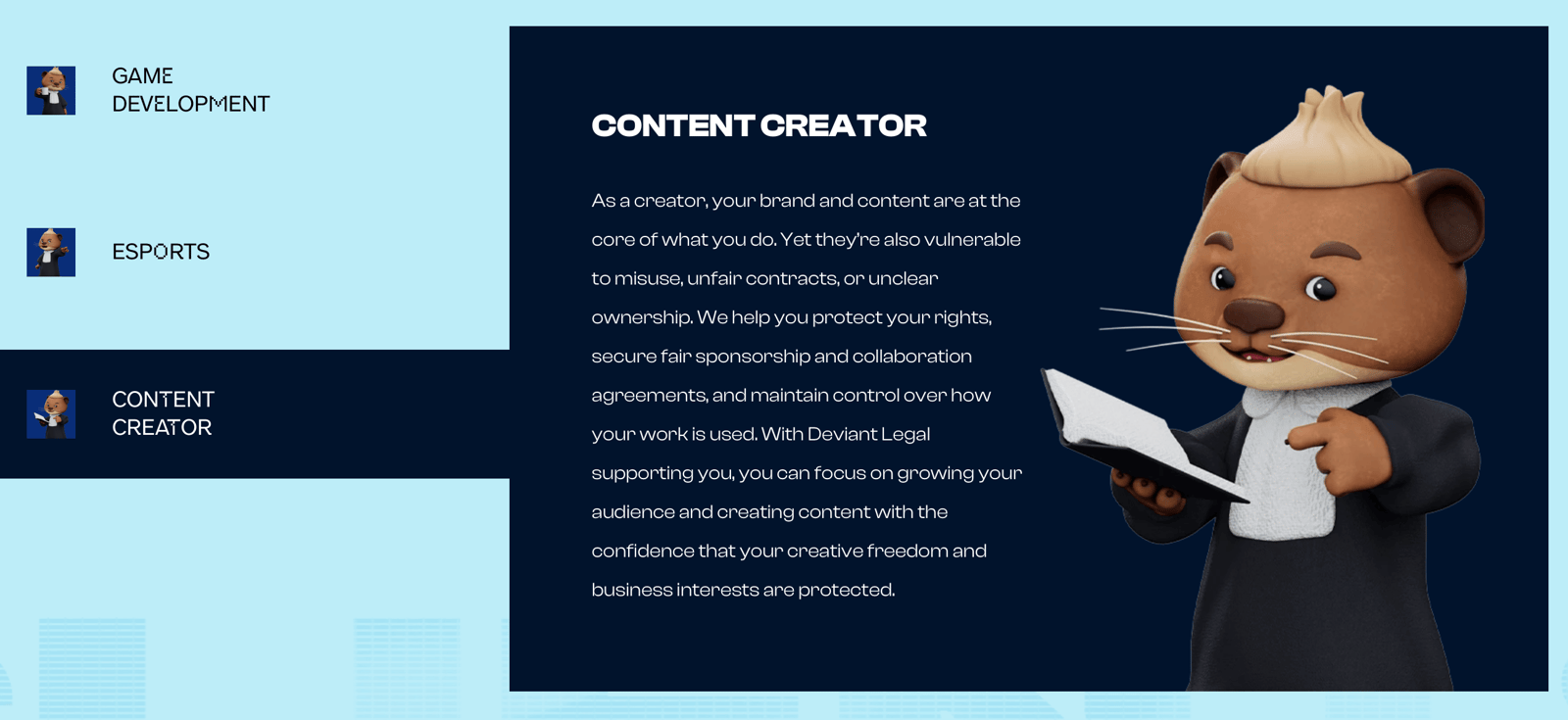 GAME DEVELOPMENT

ESPORTS

CONTENT CREATOR

CONTENT CREATOR

As a creator, your brand and content are at the core of what you do. Yet they're also vulnerable to misuse, unfair contracts, or unclear ownership. We help you protect your rights, secure fair sponsorship and collaboration agreements, and maintain control over how your work is used. With Deviant Legal supporting you, you can focus on growing your audience and creating content with the confidence that your creative freedom and business interests are protected.